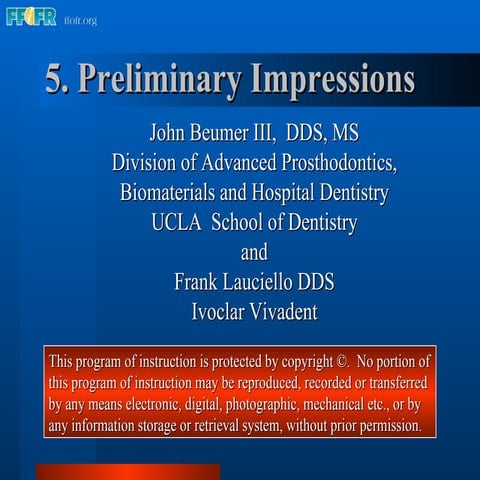 FFOFR ffofr.org

5. Preliminary Impressions

John Beumer III, DDS, MS
Division of Advanced Prosthodontics, Biomaterials and Hospital Dentistry
UCLA School of Dentistry
and
Frank Lauciello DDS
Ivoclar Vivadent

This program of instruction is protected by copyright ©. No portion of this program of instruction may be reproduced, recorded or transferred by any means electronic, digital, photographic, mechanical etc., or by any information storage or retrieval system, without prior permission.